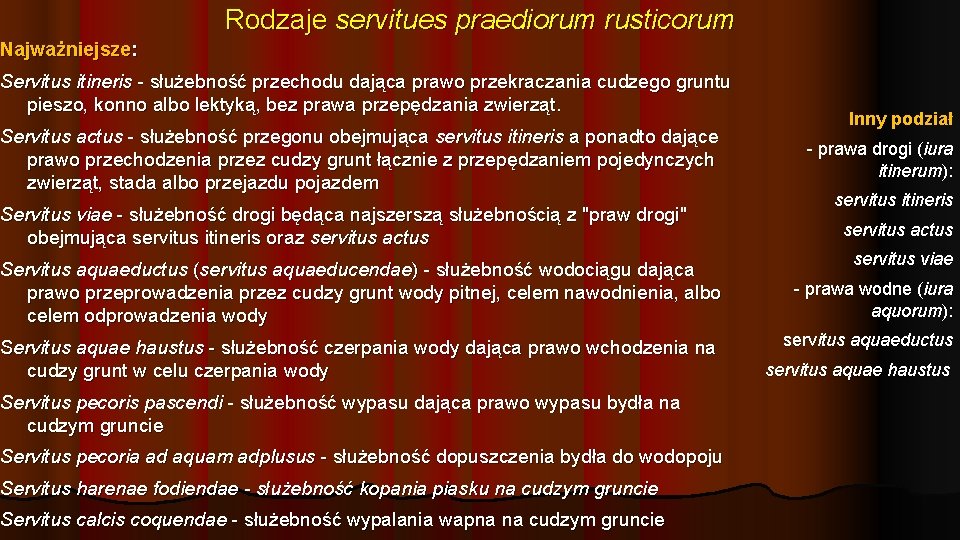 Rodzaje servitues praediorum rusticorum

Najważniejsze:

Servitus itineris - służebność przechodu dająca prawo przekraczania cudzego gruntu pieszo, konno albo lektyką, bez prawa przepędzania zwierząt.

Servitus actus - służebność przegonu obejmująca servitus itineris a ponadto dające prawo przechodzenia przez cudzy grunt łącznie z przepędzaniem pojedynczych zwierząt, stada albo przejazdu pojazdem

Servitus viae - służebność drogi będąca najszerszą służebnością z "praw drogi" obejmująca servitus itineris oraz servitus actus

Servitus aquaeductus (servitus aquaeducendae) - służebność wodociągu dająca prawo przeprowadzenia przez cudzy grunt wody pitnej, celem nawodnienia, albo celem odprowadzenia wody

Servitus aquae haustus - służebność czerpania wody dająca prawo wchodzenia na cudzy grunt w celu czerpania wody

Servitus pecoris pascendi - służebność wypasu dająca prawo wypasu bydła na cudzym gruncie

Servitus pecoria ad aquam adplusus - służebność dopuszczenia bydła do wodopoju

Servitus harenae fodiendae - służebność kopania piasku na cudzym gruncie

Servitus calcis coquendae - służebność wypalania wapna na cudzym gruncie

Inny podział

- prawa drogi (iura itinerum):

servitus itineris

servitus actus

servitus viae

- prawa wodne (iura aquorum):

servitus aquaeductus

servitus aquae haustus